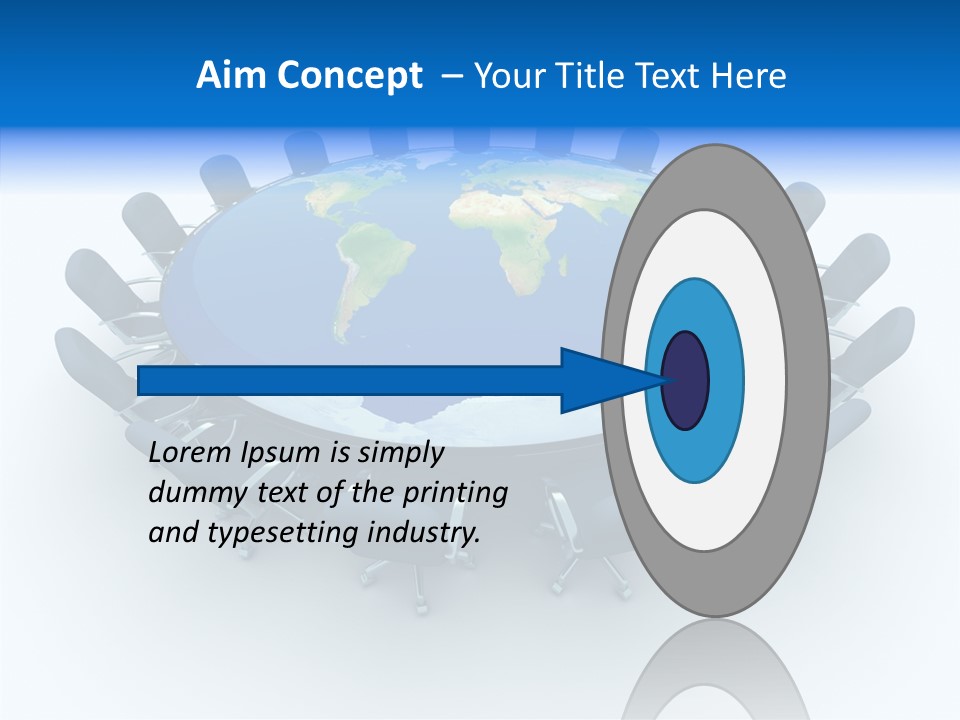 Aim Concept – Your Title Text Here

Lorem Ipsum is simply dummy text of the printing and typesetting industry.